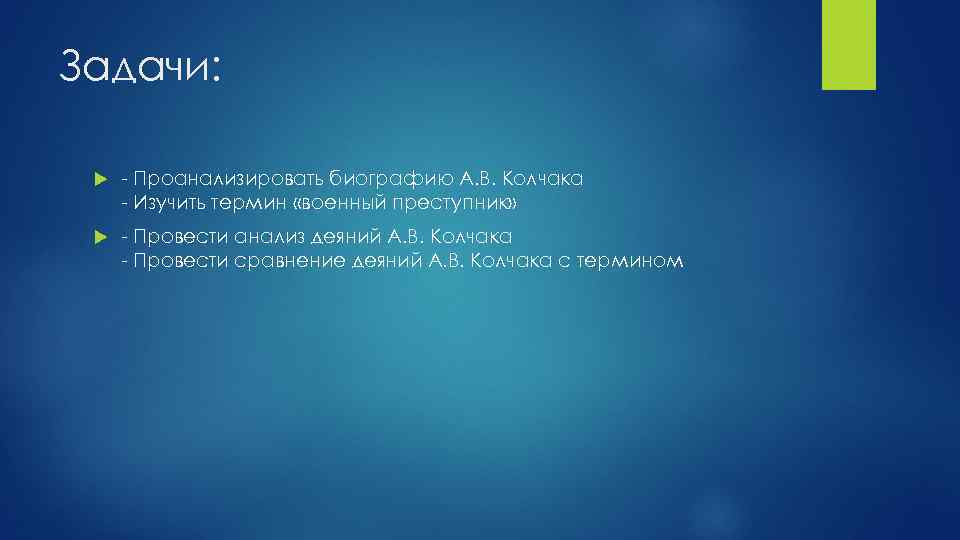 Задачи:

- Проанализировать биографию А.В. Колчака
- Изучить термин «военный преступник»

- Провести анализ деяний А.В. Колчака
- Провести сравнение деяний А.В. Колчака с термином